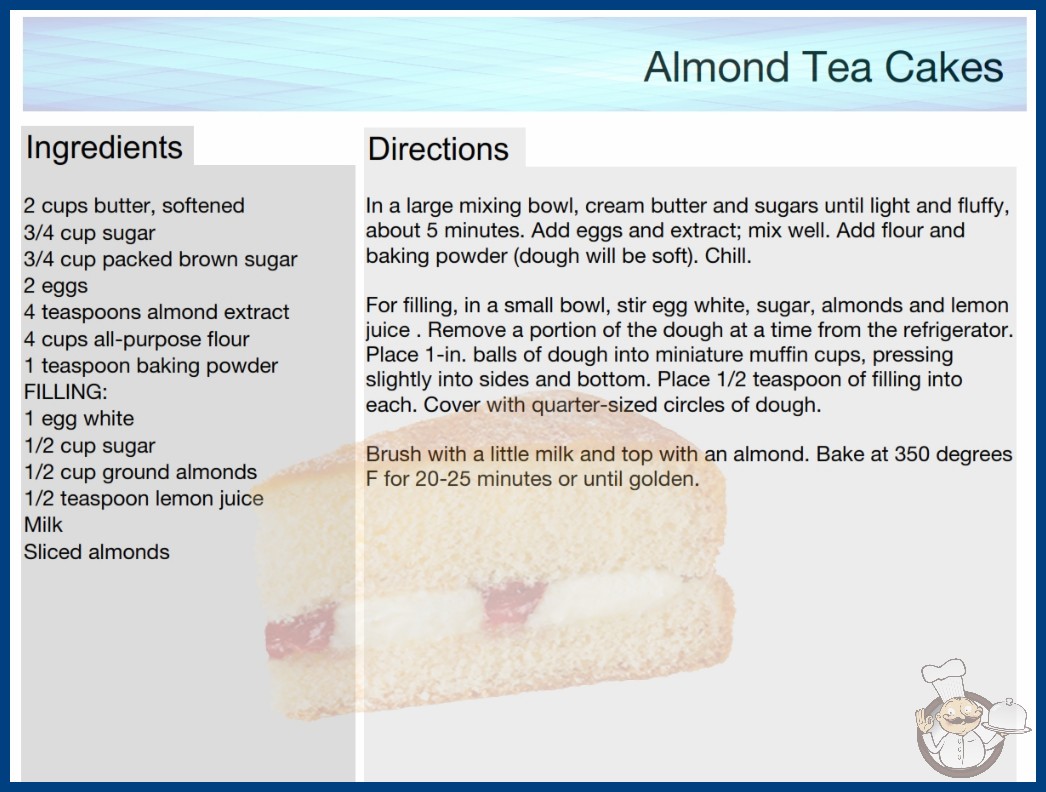 Almond Tea Cakes

Ingredients

2 cups butter, softened
3/4 cup sugar
3/4 cup packed brown sugar
2 eggs
4 teaspoons almond extract
4 cups all-purpose flour
1 teaspoon baking powder
FILLING:
1 egg white
1/2 cup sugar
1/2 cup ground almonds
1/2 teaspoon lemon juice
Milk
Sliced almonds

Directions

In a large mixing bowl, cream butter and sugars until light and fluffy, about 5 minutes. Add eggs and extract; mix well. Add flour and baking powder (dough will be soft). Chill.

For filling, in a small bowl, stir egg white, sugar, almonds and lemon juice . Remove a portion of the dough at a time from the refrigerator. Place 1-in. balls of dough into miniature muffin cups, pressing slightly into sides and bottom. Place 1/2 teaspoon of filling into each. Cover with quarter-sized circles of dough.

Brush with a little milk and top with an almond. Bake at 350 degrees F for 20-25 minutes or until golden.